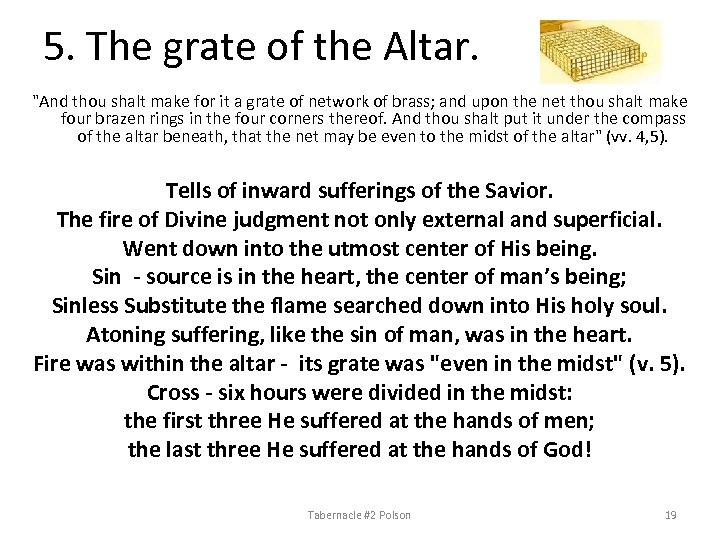 5. The grate of the Altar.

"And thou shalt make for it a grate of network of brass; and upon the net thou shalt make four brazen rings in the four corners thereof. And thou shalt put it under the compass of the altar beneath, that the net may be even to the midst of the altar" (vv. 4,5).

Tells of inward sufferings of the Savior.
The fire of Divine judgment not only external and superficial.
Went down into the utmost center of His being.
Sin - source is in the heart, the center of man's being;
Sinless Substitute the flame searched down into His holy soul.
Atoning suffering, like the sin of man, was in the heart.
Fire was within the altar - its grate was "even in the midst" (v. 5).
Cross - six hours were divided in the midst:
the first three He suffered at the hands of men;
the last three He suffered at the hands of God!

Tabernacle #2 Polson

19